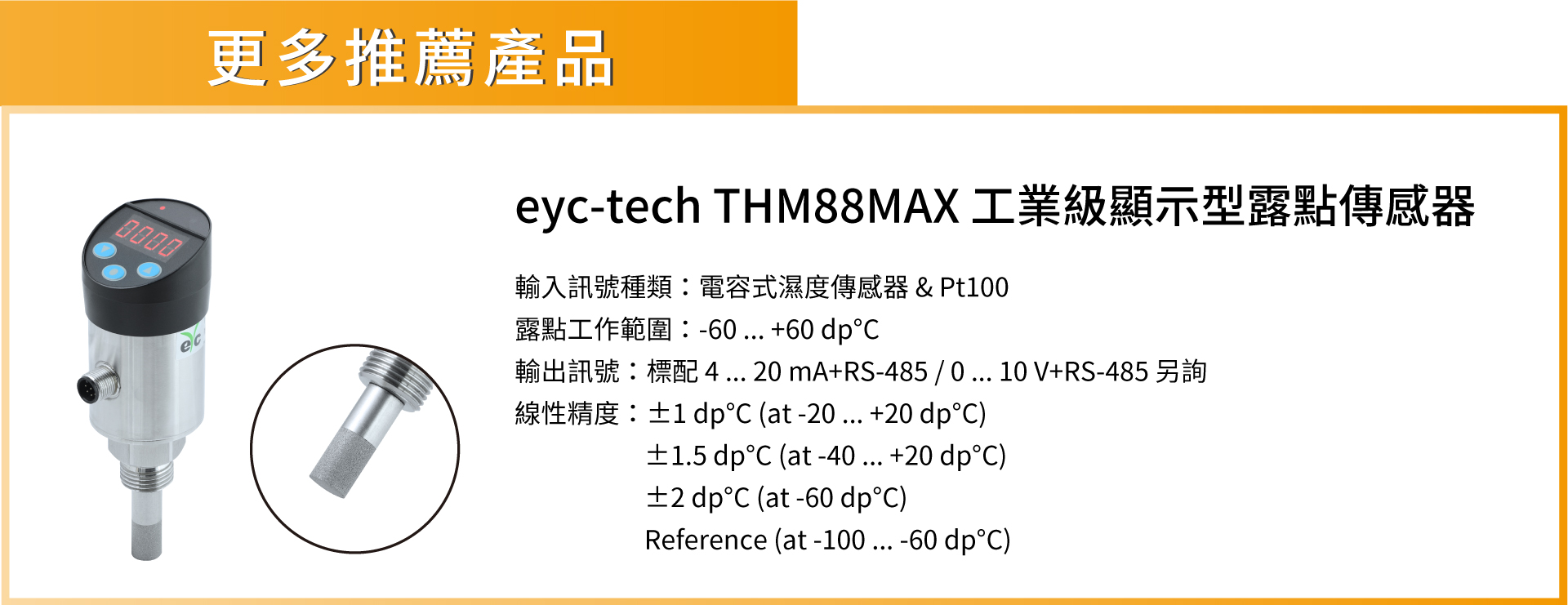 更多推薦產品

0000

eyc

eyc-tech THM88MAX 工業級顯示型露點傳感器

輸入訊號種類：電容式濕度傳感器 & Pt100
露點工作範圍：-60 ... +60 dp°C
輸出訊號：標配 4 ... 20 mA+RS-485 / 0 ... 10 V+RS-485 另詢
線性精度：±1 dp°C (at -20 ... +20 dp°C)
±1.5 dp°C (at -40 ... +20 dp°C)
±2 dp°C (at -60 dp°C)
Reference (at -100 ... -60 dp°C)